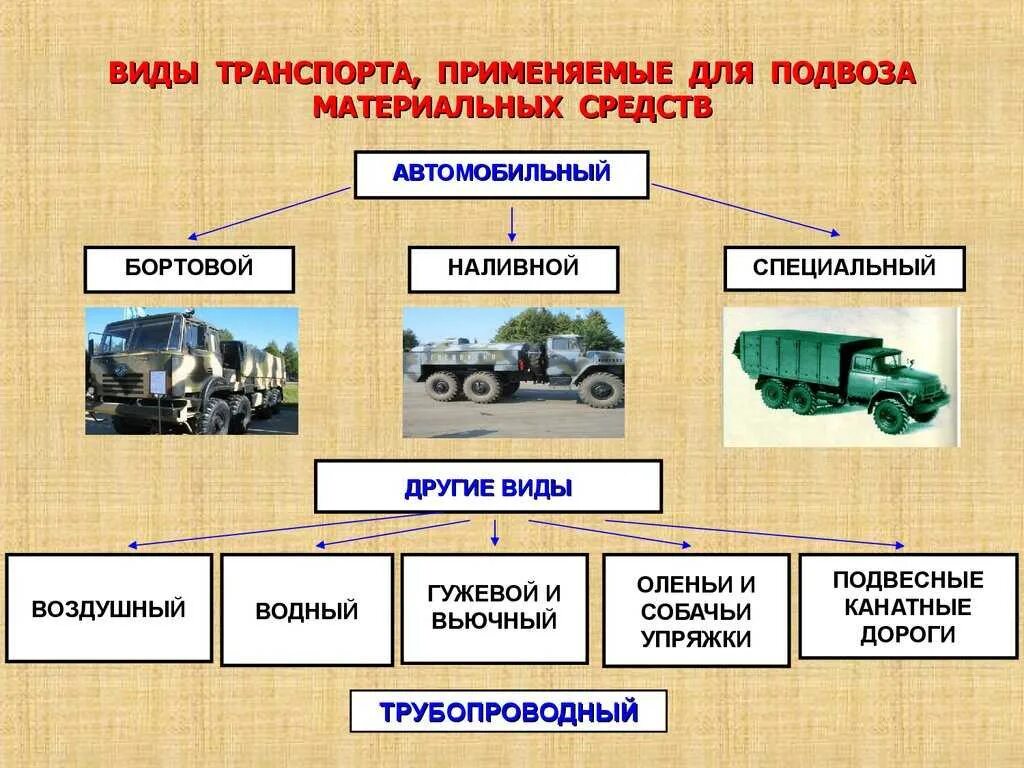 ВИДЫ ТРАНСПОРТА, ПРИМЕНЯЕМЫЕ ДЛЯ ПОДВОЗА МАТЕРИАЛЬНЫХ СРЕДСТВ

АВТОМОБИЛЬНЫЙ

БОРТОВОЙ

НАЛИВНОЙ

СПЕЦИАЛЬНЫЙ

ДРУГИЕ ВИДЫ

ВОЗДУШНЫЙ

ВОДНЫЙ

ГУЖЕВОЙ И ВЬЮЧНЫЙ

ОЛЕНЬИ И СОБАЧЬИ УПРЯЖКИ

ПОДВЕСНЫЕ КАНАТНЫЕ ДОРОГИ

ТРУБОПРОВОДНЫЙ